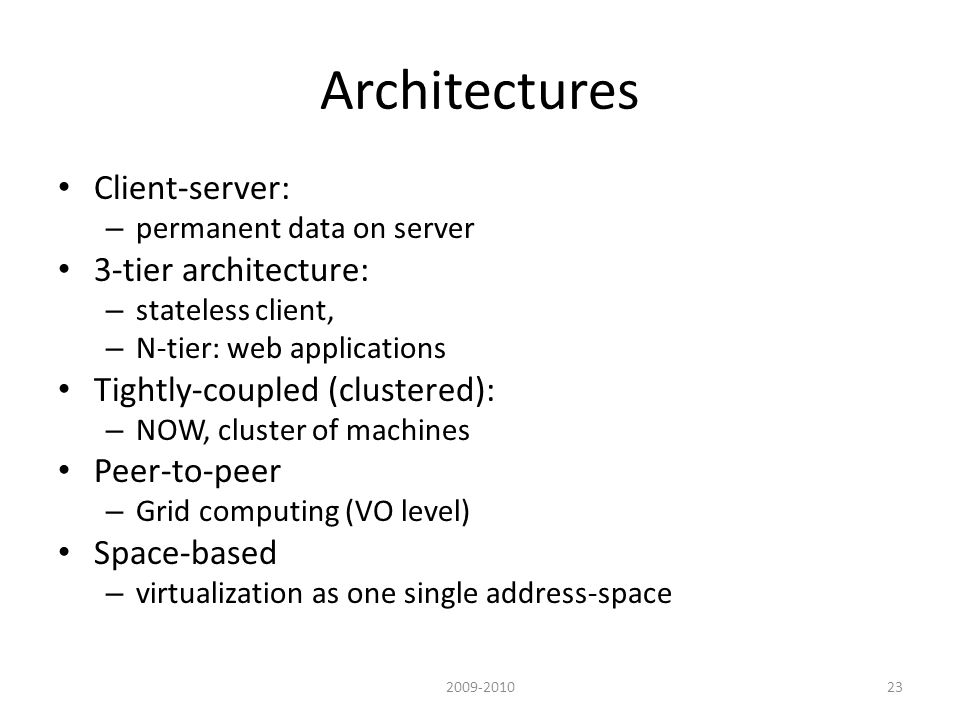 Architectures

• Client-server:
  – permanent data on server
• 3-tier architecture:
  – stateless client,
  – N-tier: web applications
• Tightly-coupled (clustered):
  – NOW, cluster of machines
• Peer-to-peer
  – Grid computing (VO level)
• Space-based
  – virtualization as one single address-space

2009-2010

23